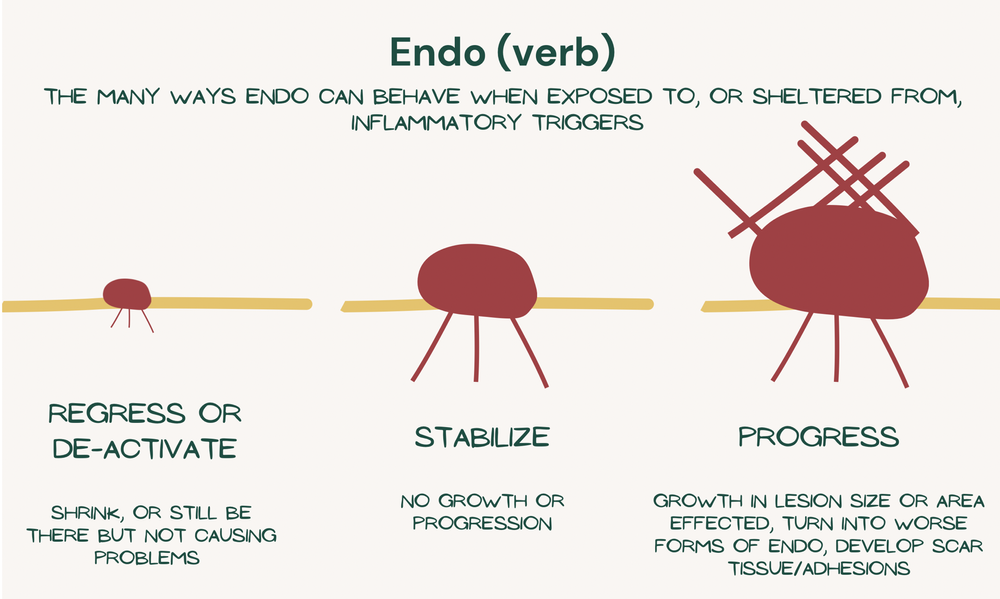 Endo (verb)

THE MANY WAYS ENDO CAN BEHAVE WHEN EXPOSED TO, OR SHELTERED FROM, INFLAMMATORY TRIGGERS

REGRESS OR DE-ACTIVATE

SHRINK, OR STILL BE THERE BUT NOT CAUSING PROBLEMS

STABILIZE

NO GROWTH OR PROGRESSION

PROGRESS

GROWTH IN LESION SIZE OR AREA EFFECTED, TURN INTO WORSE FORMS OF ENDO, DEVELOP SCAR TISSUE/ADHESIONS